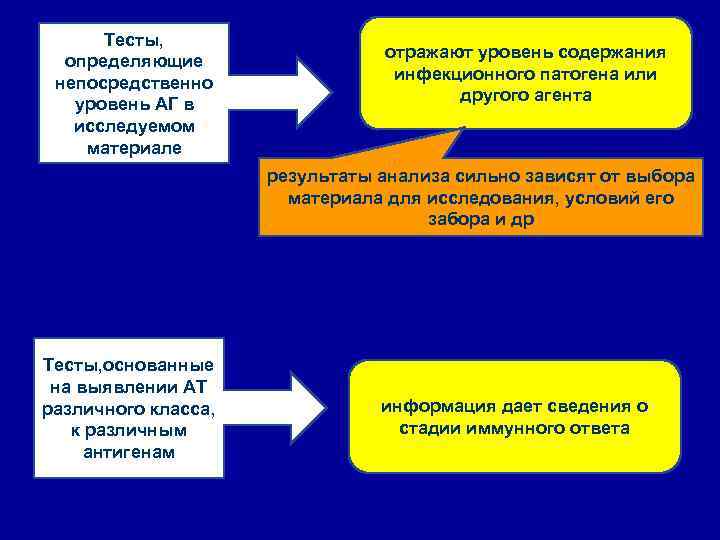 Тесты, определяющие непосредственно уровень АГ в исследуемом материале

отражают уровень содержания инфекционного патогена или другого агента

результаты анализа сильно зависят от выбора материала для исследования, условий его забора и др

Тесты,основанные на выявлении АТ различного класса, к различным антигенам

информация дает сведения о стадии иммунного ответа